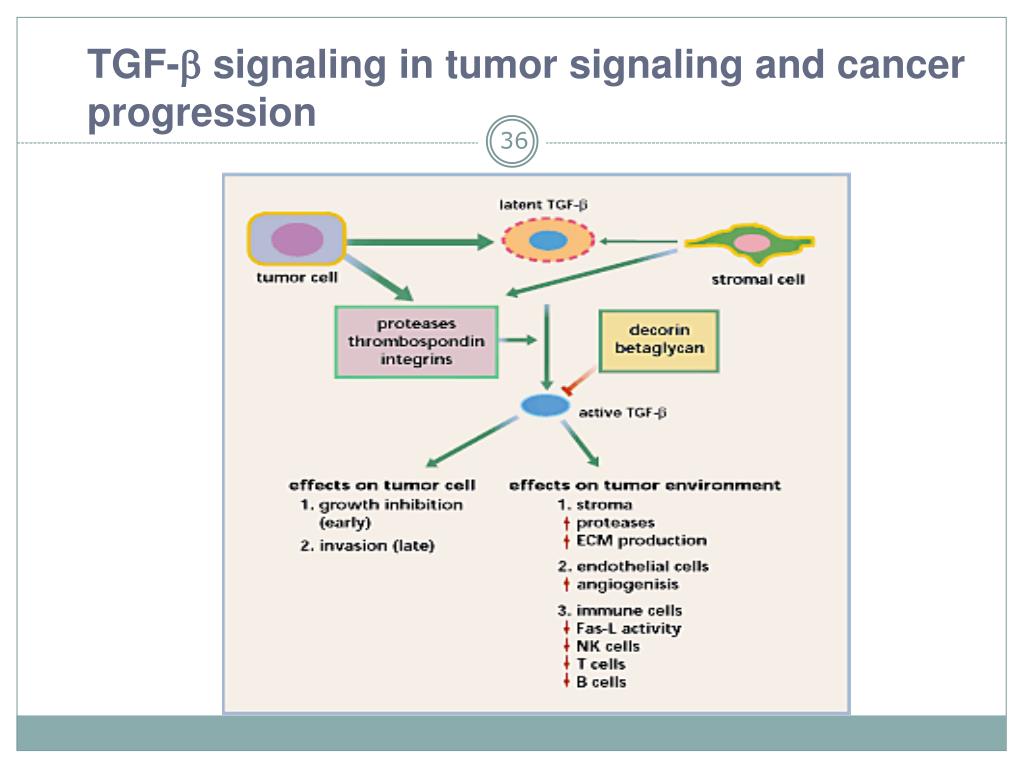 TGF-β signaling in tumor signaling and cancer progression

36

latent TGF-β

tumor cell

stromal cell

proteases
thrombospondin
integrins

decorin
betaglycan

active TGF-β

effects on tumor cell
1. growth inhibition (early)
2. invasion (late)

effects on tumor environment
1. stroma
↑ proteases
↑ ECM production
2. endothelial cells
↑ angiogenisis
3. immune cells
↓ Fas-L activity
↓ NK cells
↓ T cells
↓ B cells